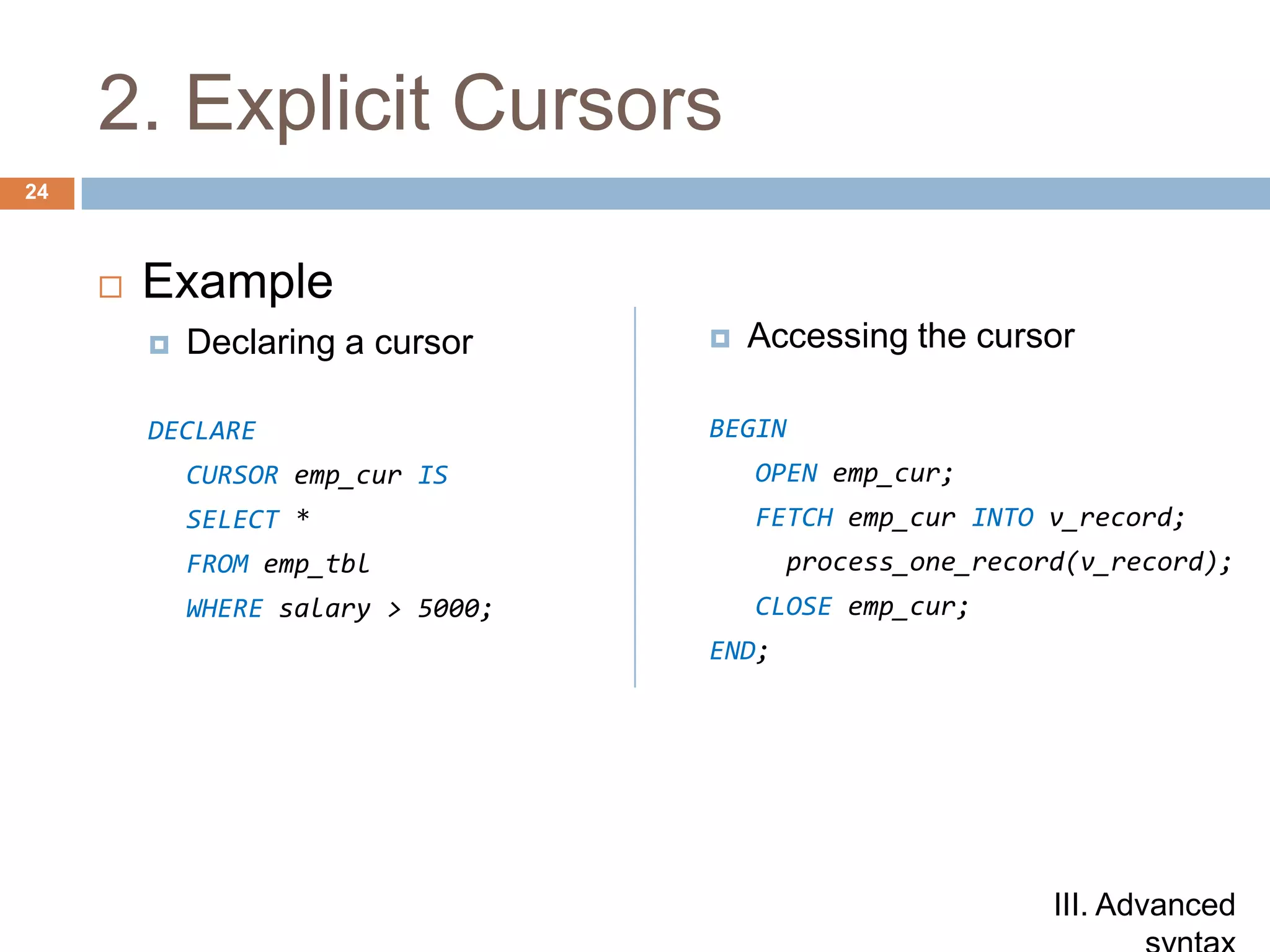 2. Explicit Cursors

24

Example

Declaring a cursor

DECLARE
CURSOR emp_cur IS
SELECT *
FROM emp_tbl
WHERE salary > 5000;

Accessing the cursor

BEGIN
OPEN emp_cur;
FETCH emp_cur INTO v_record;
process_one_record(v_record);
CLOSE emp_cur;
END;

III. Advanced syntax